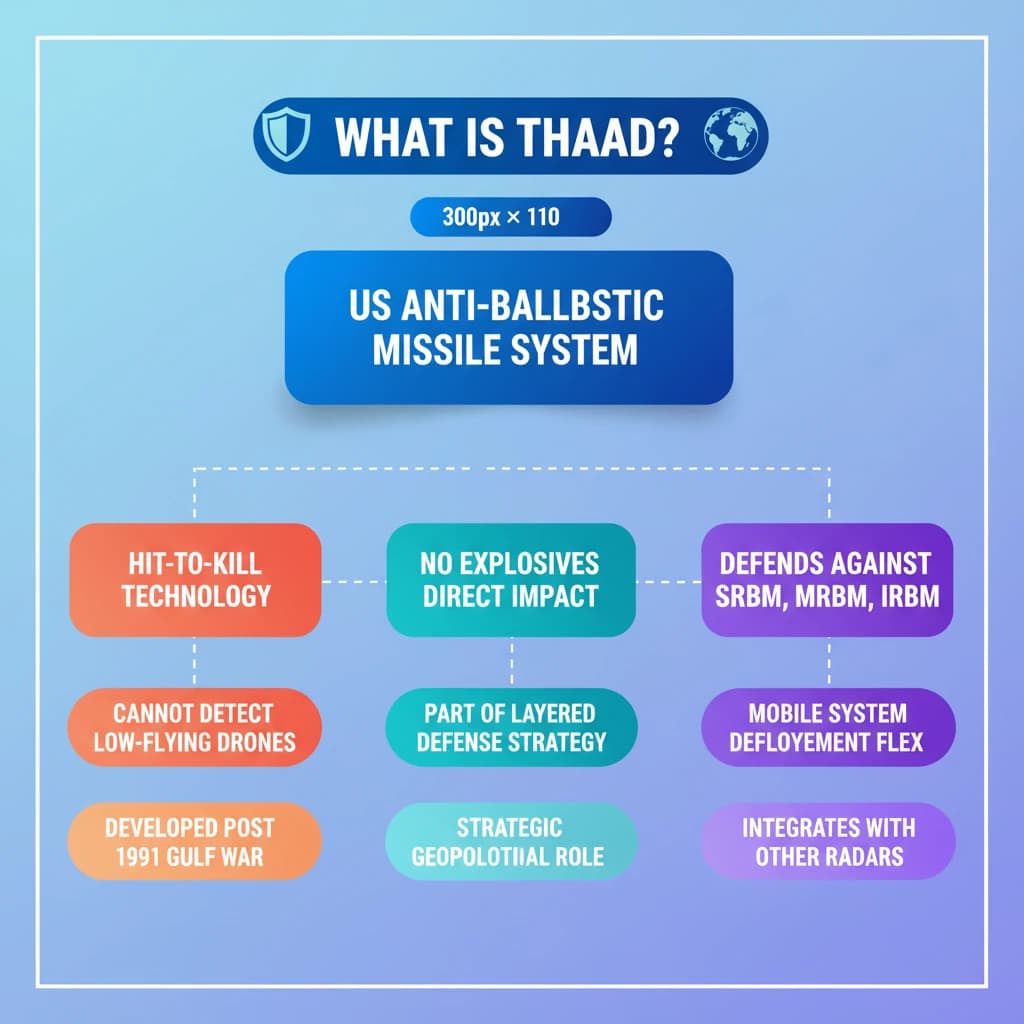 WHAT IS THAAD?

300px × 110

US ANTI-BALLBSTIC MISSILE SYSTEM

HIT-TO-KILL TECHNOLOGY

NO EXPLOSIVES DIRECT IMPACT

DEFENDS AGAINST SRBM, MRBM, IRBM

CANNOT DETECT LOW-FLYING DRONES

PART OF LAYERED DEFENSE STRATEGY

MOBILE SYSTEM DEFLOYEMENT FLEX

DEVELOPED POST 1991 GULF WAR

STRATEGIC GEOPOLOTIIAL ROLE

INTEGRATES WITH OTHER RADARS